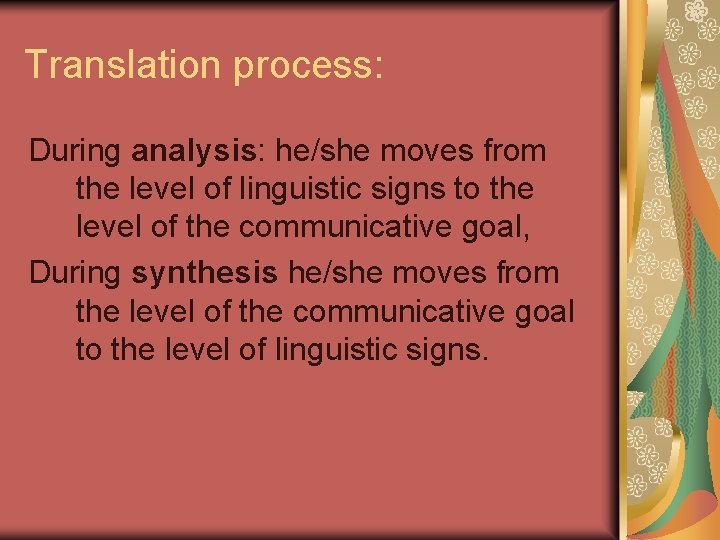 Translation process:

During analysis: he/she moves from the level of linguistic signs to the level of the communicative goal,

During synthesis he/she moves from the level of the communicative goal to the level of linguistic signs.